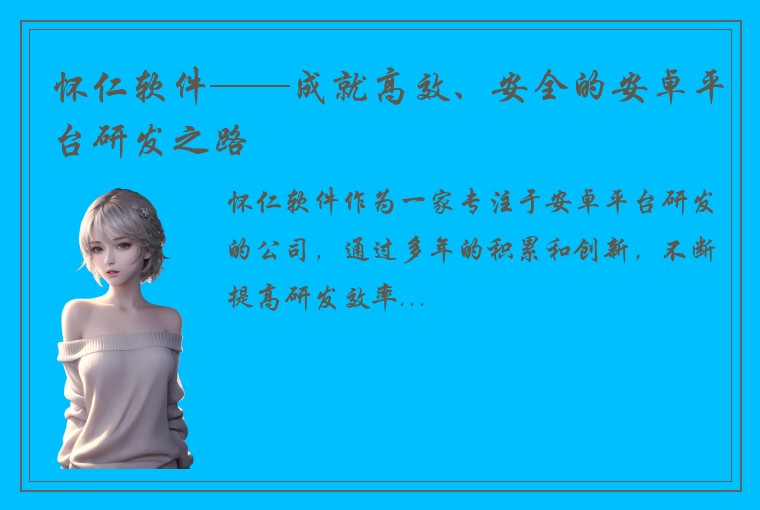 怀仁软件——成就高效、安全的安卓平台研发之路

怀仁软件作为一家专注于安卓平台研发的公司，通过多年的积累和创新，不断提高研发效率...